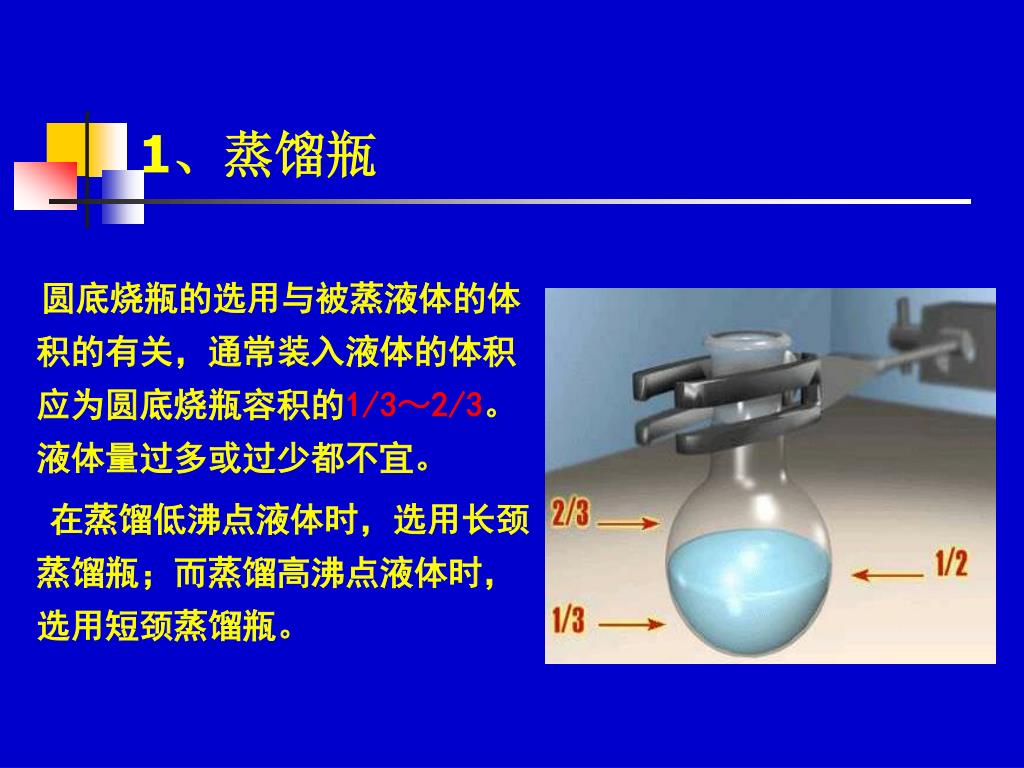 1、蒸馏瓶

圆底烧瓶的选用与被蒸液体的体积的有关，通常装入液体的体积应为圆底烧瓶容积的1/3～2/3。液体量过多或过少都不宜。

在蒸馏低沸点液体时，选用长颈蒸馏瓶；而蒸馏高沸点液体时，选用短颈蒸馏瓶。

2/3
1/2
1/3